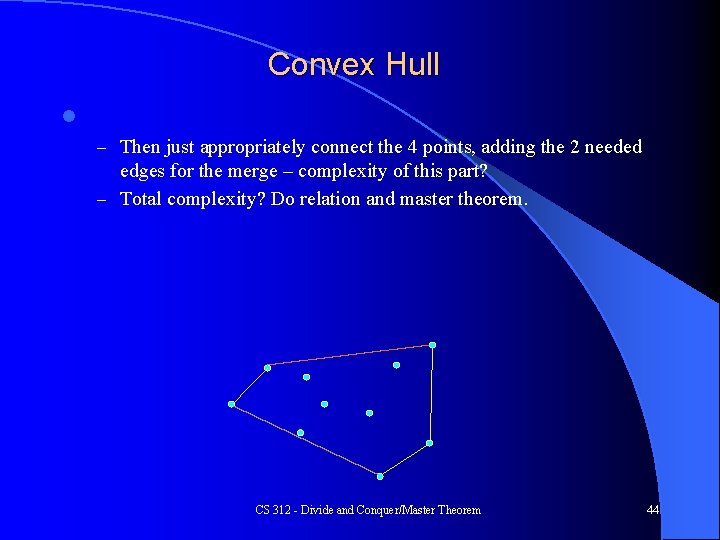 Convex Hull

–	Then just appropriately connect the 4 points, adding the 2 needed edges for the merge – complexity of this part?
–	Total complexity? Do relation and master theorem.

CS 312 - Divide and Conquer/Master Theorem

44